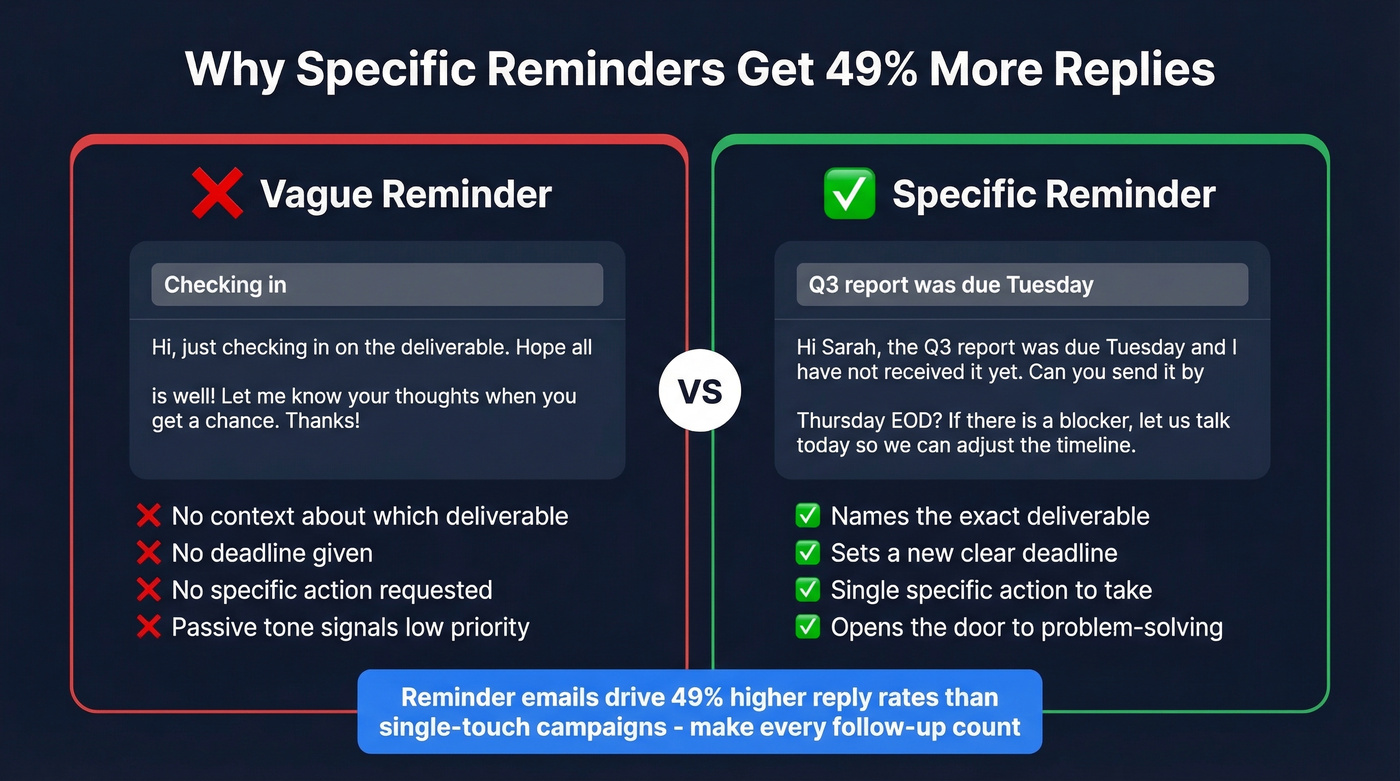 Why Specific Reminders Get 49% More Replies

❌ Vague Reminder

Checking in

Hi, just checking in on the deliverable. Hope all

is well! Let me know your thoughts when you get a chance. Thanks!

❌ No context about which deliverable
❌ No deadline given
❌ No specific action requested
❌ Passive tone signals low priority

VS

✅ Specific Reminder

Q3 report was due Tuesday

Hi Sarah, the Q3 report was due Tuesday and I have not received it yet. Can you send it by

Thursday EOD? If there is a blocker, let us talk today so we can adjust the timeline.

✅ Names the exact deliverable
✅ Sets a new clear deadline
✅ Single specific action to take
✅ Opens the door to problem-solving

Reminder emails drive 49% higher reply rates than single-touch campaigns - make every follow-up count